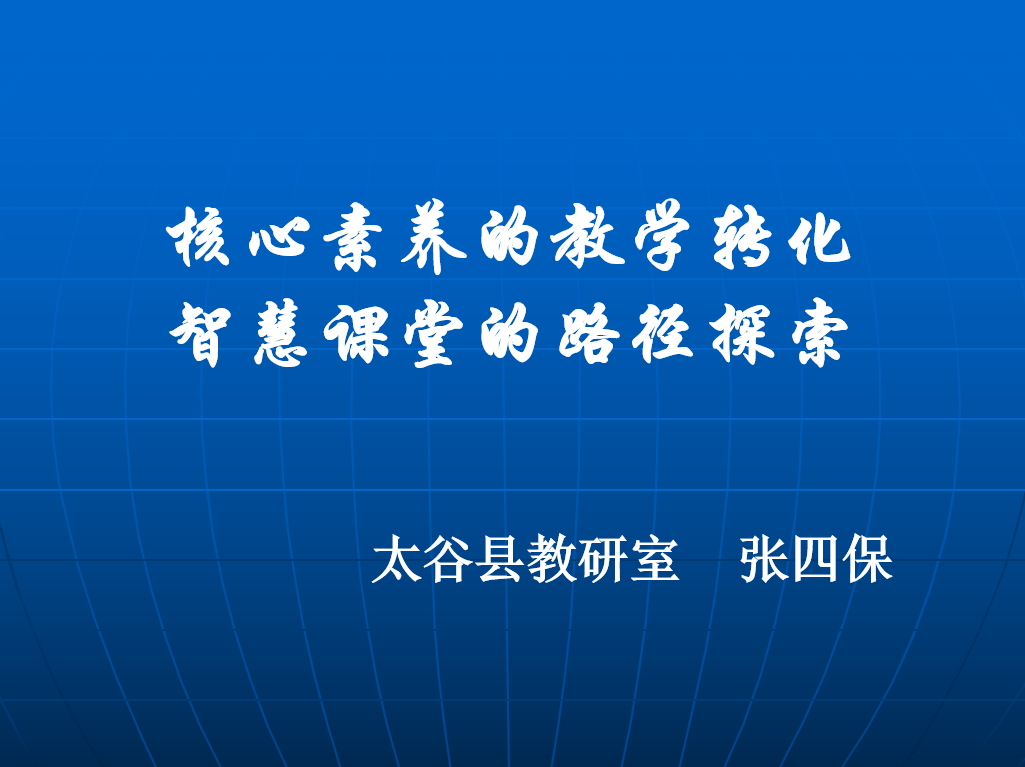 核心素养的教学转化
智慧课堂的路径探索

太谷县教研室　张四保